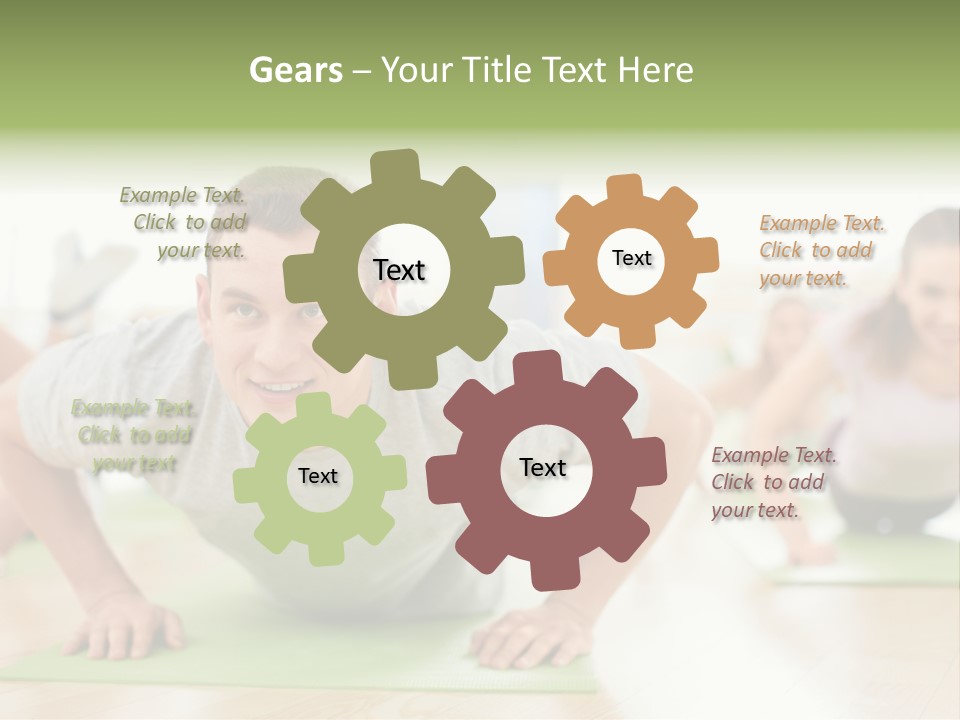 Gears – Your Title Text Here

Example Text. Click to add your text.

Text

Text

Example Text. Click to add your text.

Example Text. Click to add your text

Text

Text

Example Text. Click to add your text.